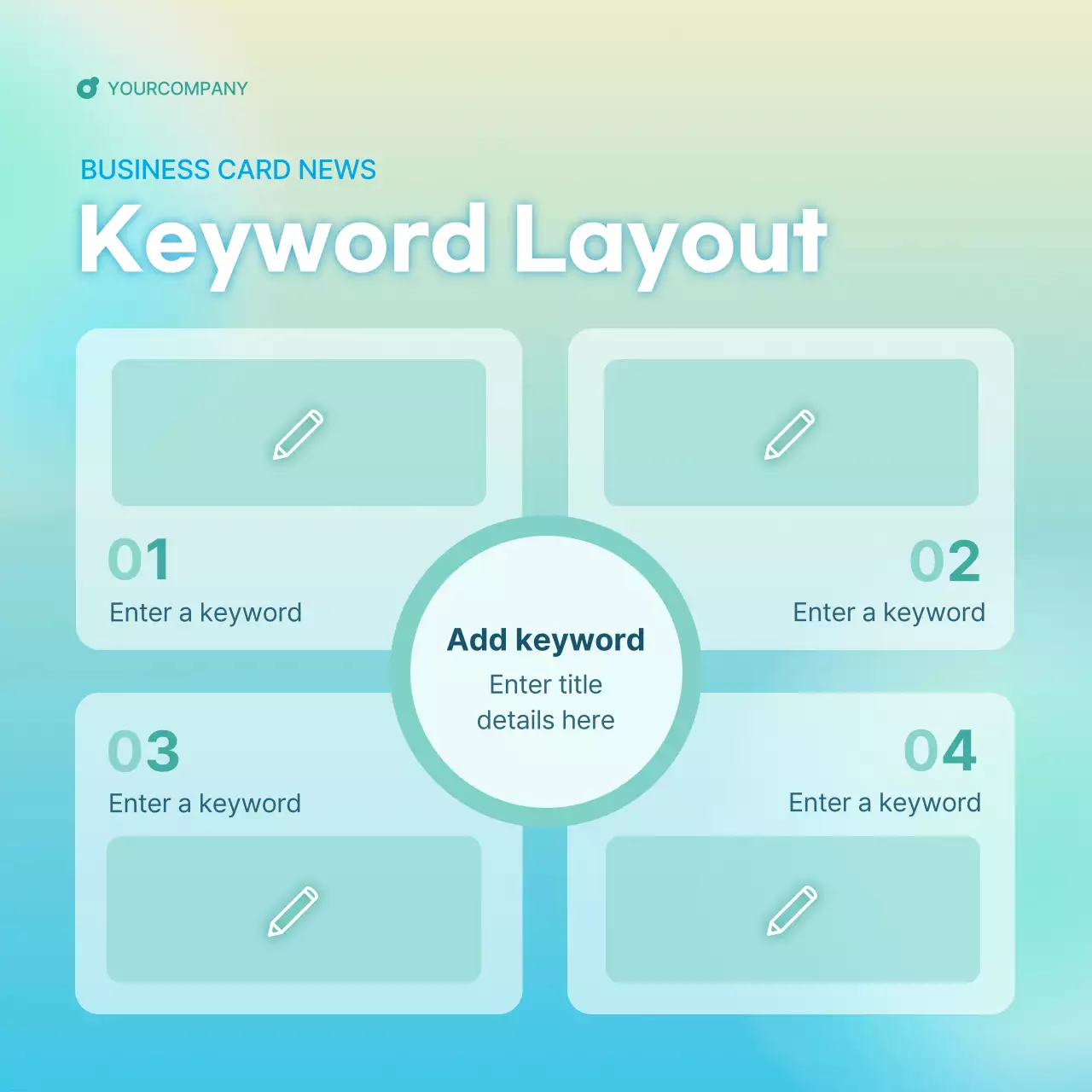 YOURCOMPANY

BUSINESS CARD NEWS

Keyword Layout

01
Enter a keyword

02
Enter a keyword

Add keyword
Enter title details here

03
Enter a keyword

04
Enter a keyword